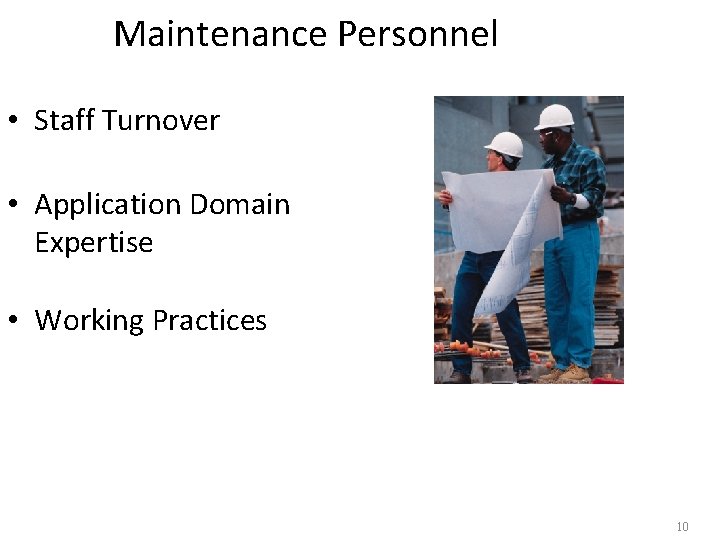 Maintenance Personnel

• Staff Turnover

• Application Domain Expertise

• Working Practices

10